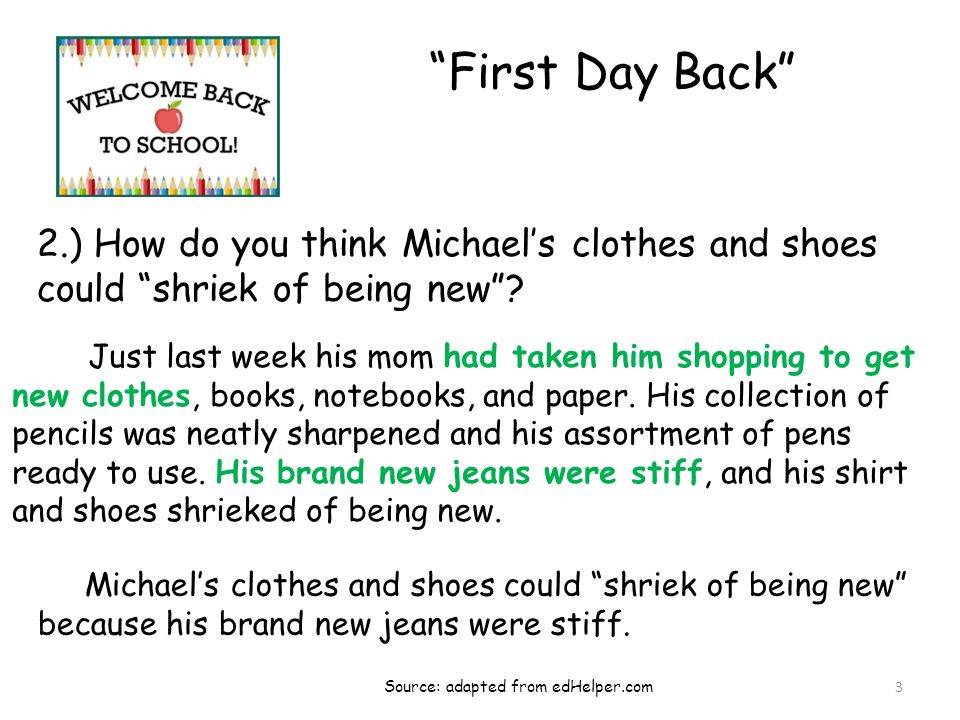 WELCOME BACK TO SCHOOL!

“First Day Back”

2.) How do you think Michael’s clothes and shoes could “shriek of being new”?

Just last week his mom had taken him shopping to get new clothes, books, notebooks, and paper. His collection of pencils was neatly sharpened and his assortment of pens ready to use. His brand new jeans were stiff, and his shirt and shoes shrieked of being new.

Michael’s clothes and shoes could “shriek of being new” because his brand new jeans were stiff.

Source: adapted from edHelper.com

3